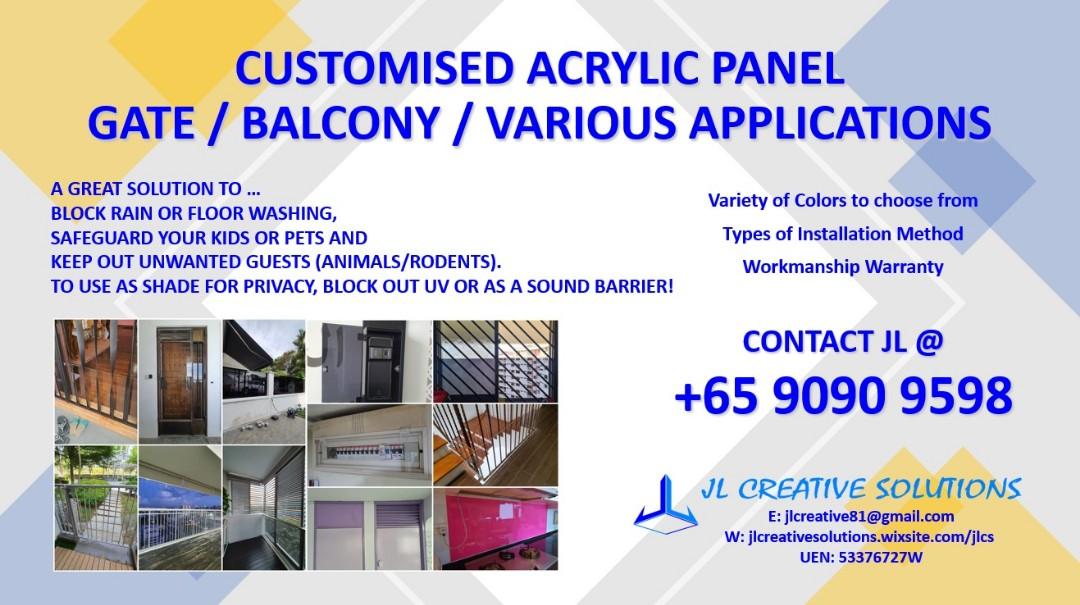 CUSTOMISED ACRYLIC PANEL
GATE / BALCONY / VARIOUS APPLICATIONS

A GREAT SOLUTION TO …
BLOCK RAIN OR FLOOR WASHING,
SAFEGUARD YOUR KIDS OR PETS AND
KEEP OUT UNWANTED GUESTS (ANIMALS/RODENTS).
TO USE AS SHADE FOR PRIVACY, BLOCK OUT UV OR AS A SOUND BARRIER!

Variety of Colors to choose from
Types of Installation Method
Workmanship Warranty

CONTACT JL @
+65 9090 9598

JL CREATIVE SOLUTIONS
E: jlcreative81@gmail.com
W: jlcreativesolutions.wixsite.com/jlcs
UEN: 53376727W